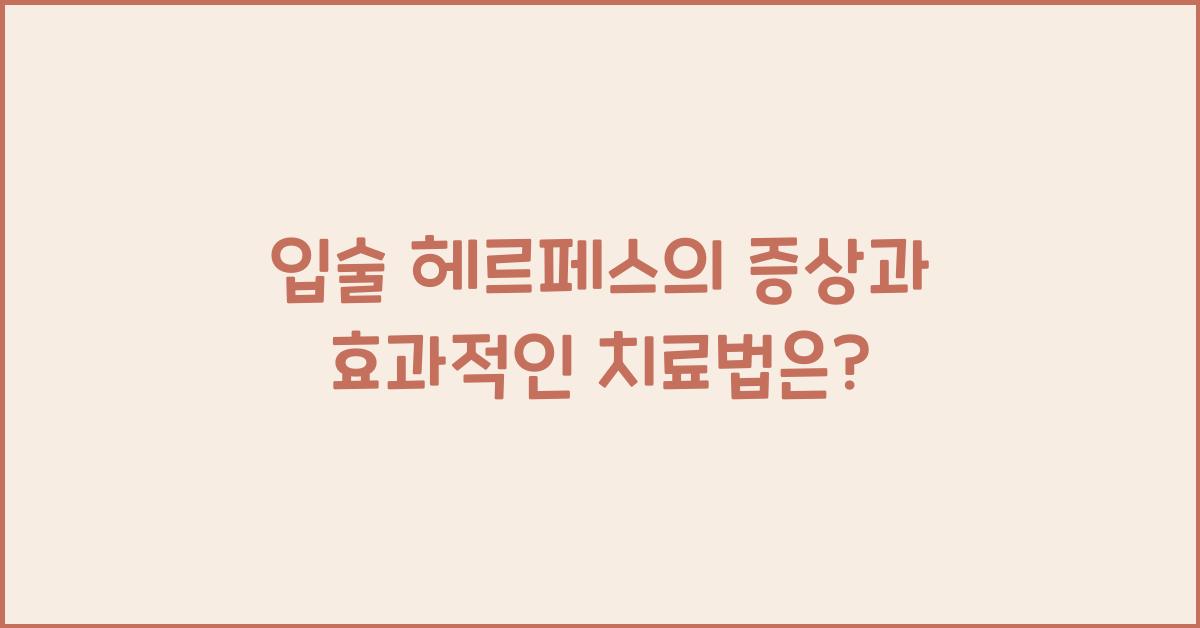 입술 헤르페스의 증상과 효과적인 치료법은?